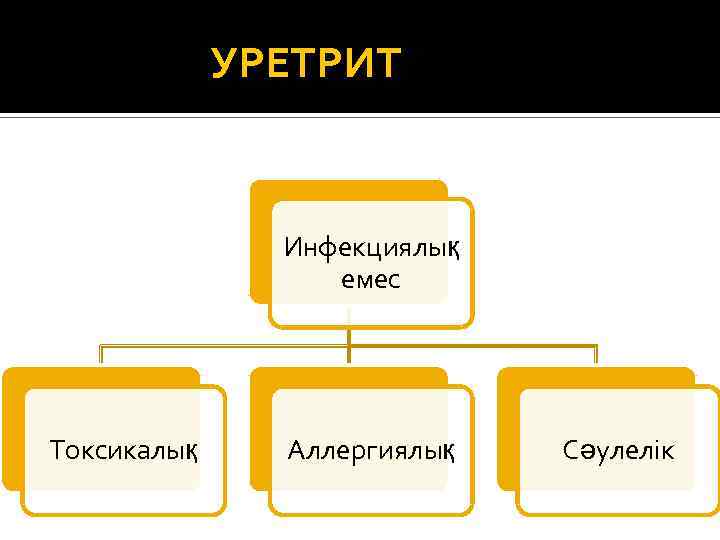 УРЕТРИТ

Инфекциялық емес

Токсикалық

Аллергиялық

Сәулелік